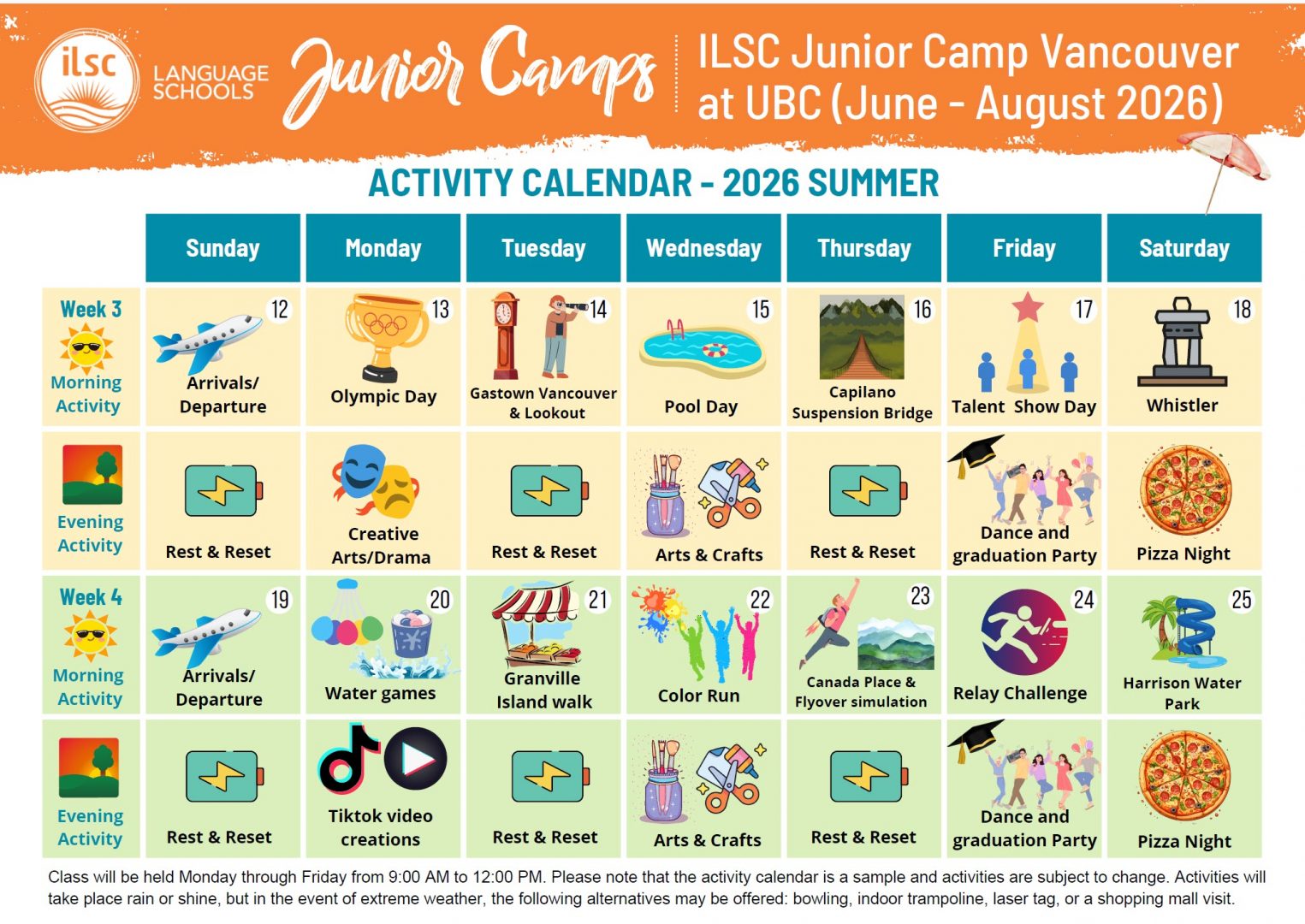 ilsc LANGUAGE SCHOOLS Junior Camps

ILSC Junior Camp Vancouver at UBC (June - August 2026)

ACTIVITY CALENDAR - 2026 SUMMER

| | Sunday | Monday | Tuesday | Wednesday | Thursday | Friday | Saturday |
|---|---|---|---|---|---|---|---|
| Week 3 Morning Activity | 12 Arrivals/ Departure | 13 Olympic Day | 14 Gastown Vancouver & Lookout | 15 Pool Day | 16 Capilano Suspension Bridge | 17 Talent Show Day | 18 Whistler |
| Evening Activity | Rest & Reset | Creative Arts/Drama | Rest & Reset | Arts & Crafts | Rest & Reset | Dance and graduation Party | Pizza Night |
| Week 4 Morning Activity | 19 Arrivals/ Departure | 20 Water games | 21 Granville Island walk | 22 Color Run | 23 Canada Place & Flyover simulation | 24 Relay Challenge | 25 Harrison Water Park |
| Evening Activity | Rest & Reset | Tiktok video creations | Rest & Reset | Arts & Crafts | Rest & Reset | Dance and graduation Party | Pizza Night |

Class will be held Monday through Friday from 9:00 AM to 12:00 PM. Please note that the activity calendar is a sample and activities are subject to change. Activities will take place rain or shine, but in the event of extreme weather, the following alternatives may be offered: bowling, indoor trampoline, laser tag, or a shopping mall visit.